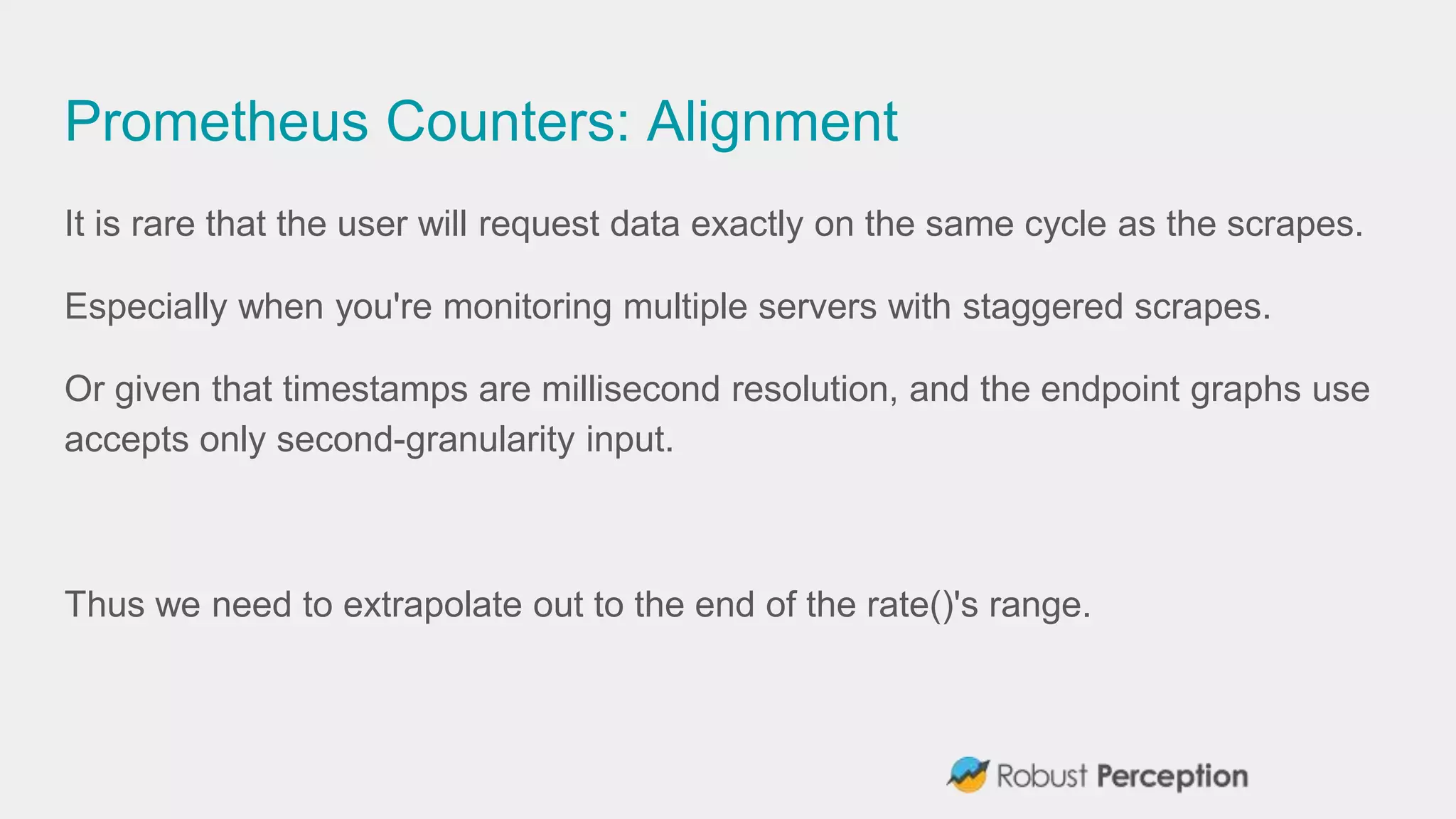 Prometheus Counters: Alignment

It is rare that the user will request data exactly on the same cycle as the scrapes.

Especially when you're monitoring multiple servers with staggered scrapes.

Or given that timestamps are millisecond resolution, and the endpoint graphs use accepts only second-granularity input.

Thus we need to extrapolate out to the end of the rate()'s range.

Robust Perception